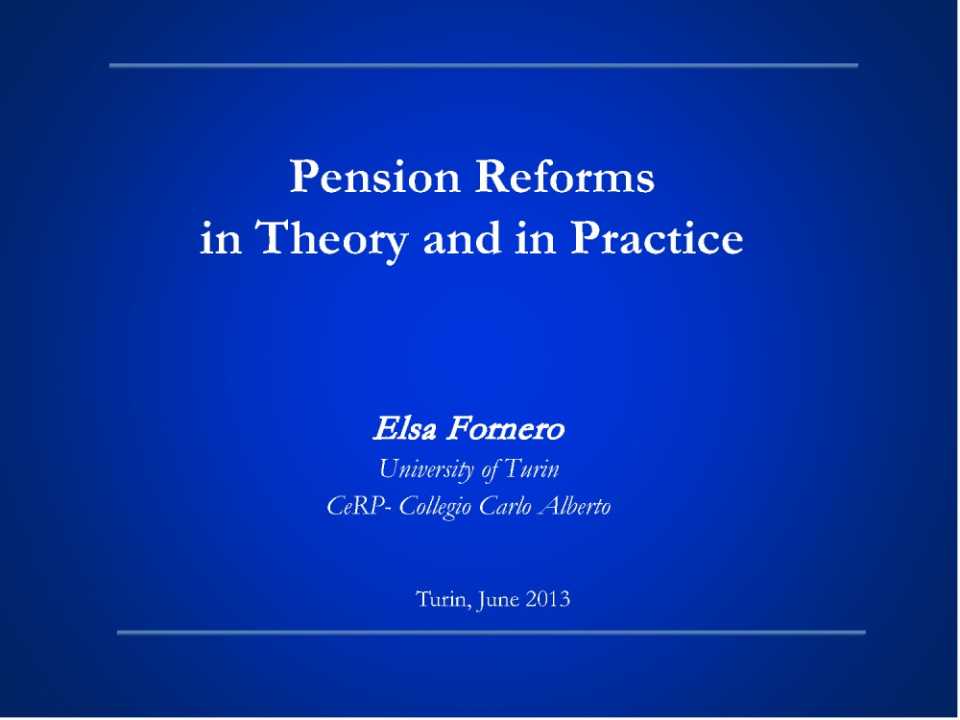 Pension Reforms
in Theory and in Practice

Elsa Fornero
University of Turin
CeRP- Collegio Carlo Alberto

Turin, June 2013